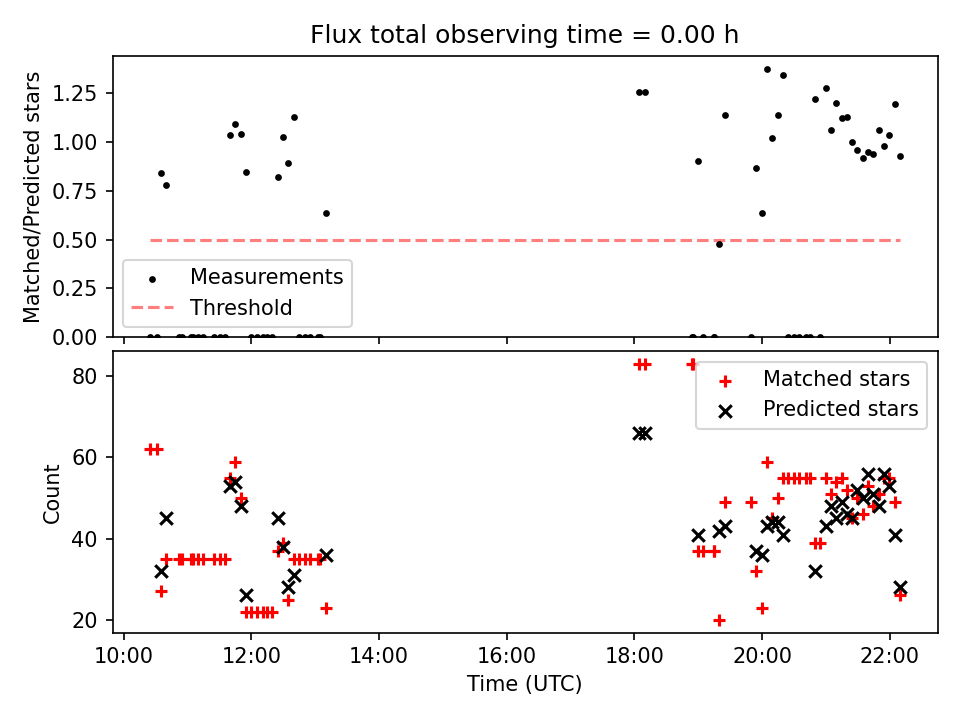 Flux total observing time = 0.00 h

Matched/Predicted stars

1.25
1.00
0.75
0.50
0.25
0.00

Measurements
Threshold

Count

80
60
40
20

Matched stars
Predicted stars

10:00
12:00
14:00
16:00
18:00
20:00
22:00

Time (UTC)